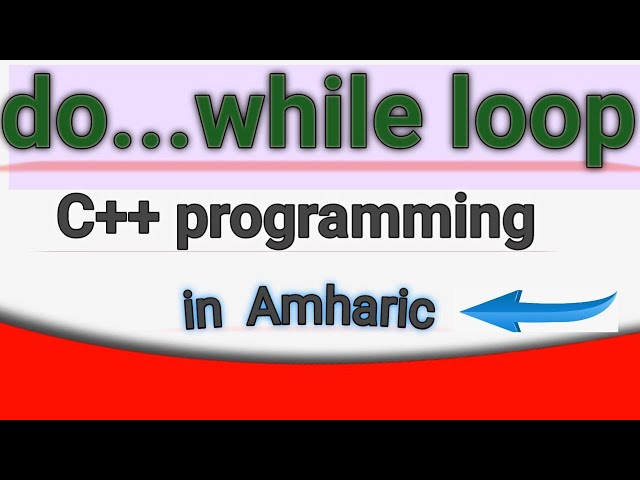 do...while loop

C++ programming

in Amharic